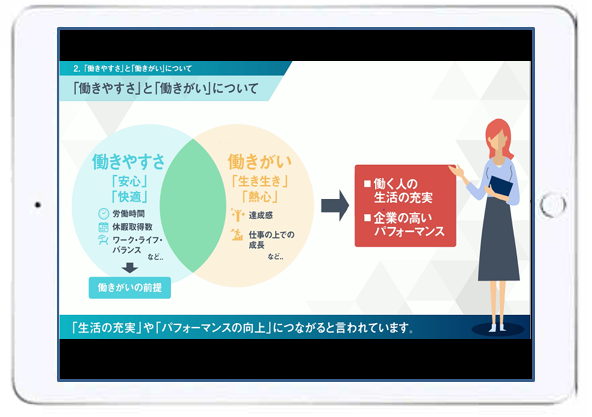 2.「働きやすさ」と「働きがい」について

「働きやすさ」と「働きがい」について

働きやすさ
「安心」
「快適」
労働時間
休暇取得数
ワーク・ライフ・バランス
など..

働きがいの前提

働きがい
「生き生き」
「熱心」
達成感
仕事の上での成長
など..

■働く人の生活の充実
■企業の高いパフォーマンス

「生活の充実」や「パフォーマンスの向上」につながると言われています。